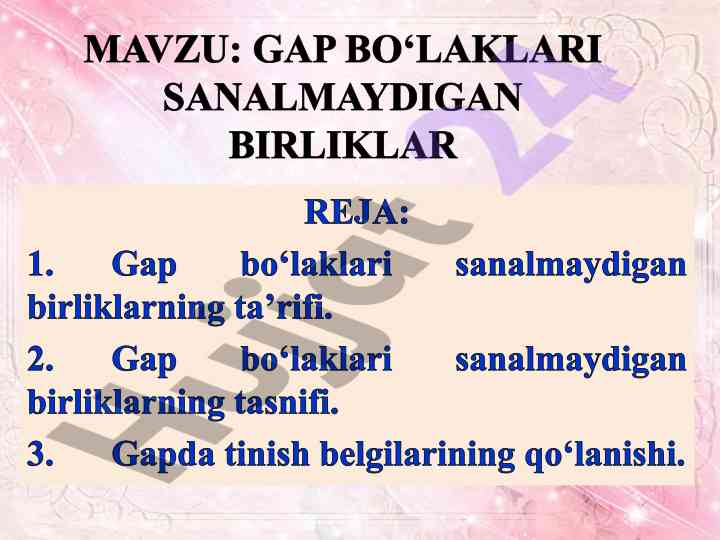 MAVZU: GAP BO‘LAKLARI SANALMAYDIGAN BIRLIKLAR

REJA:

1. Gap bo‘laklari sanalmaydigan birliklarning ta’rifi.

2. Gap bo‘laklari sanalmaydigan birliklarning tasnifi.

3. Gapda tinish belgilarining qo‘lanishi.

Hujjat 24